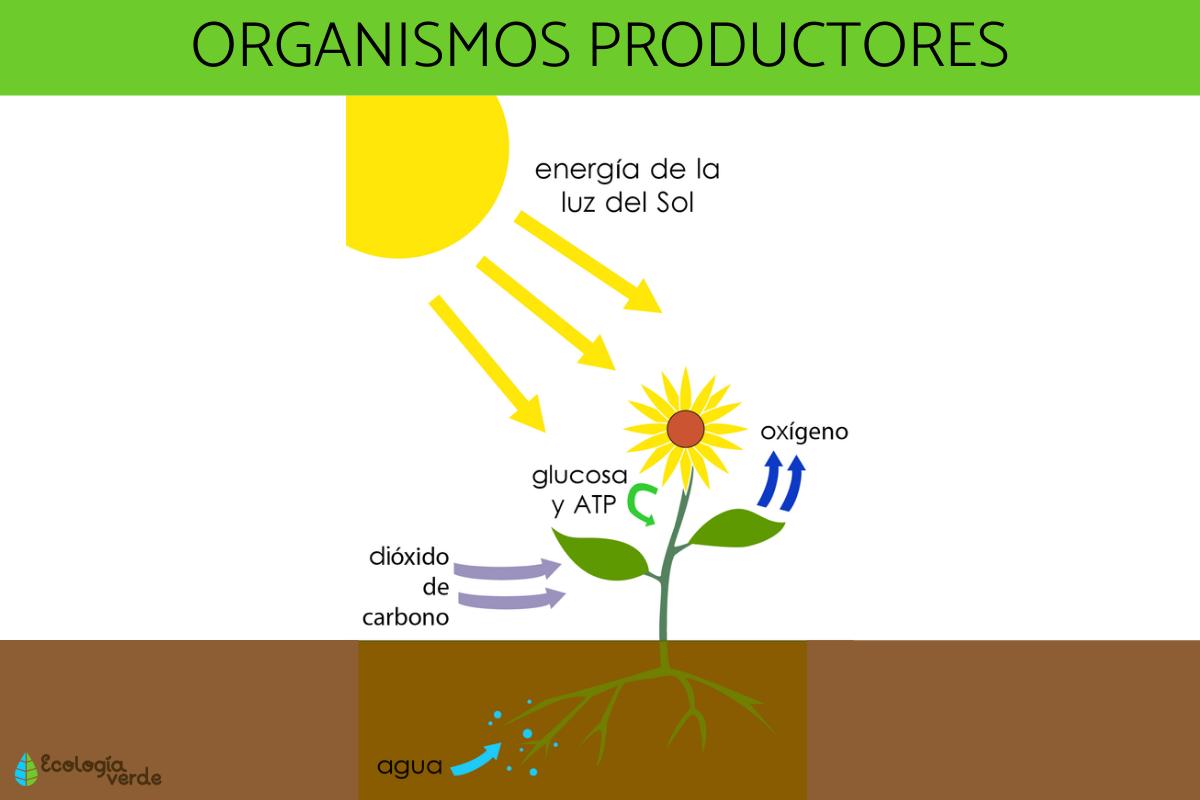 ORGANISMOS PRODUCTORES

energía de la luz del Sol

oxígeno

glucosa y ATP

dióxido de carbono

agua

Ecología verde